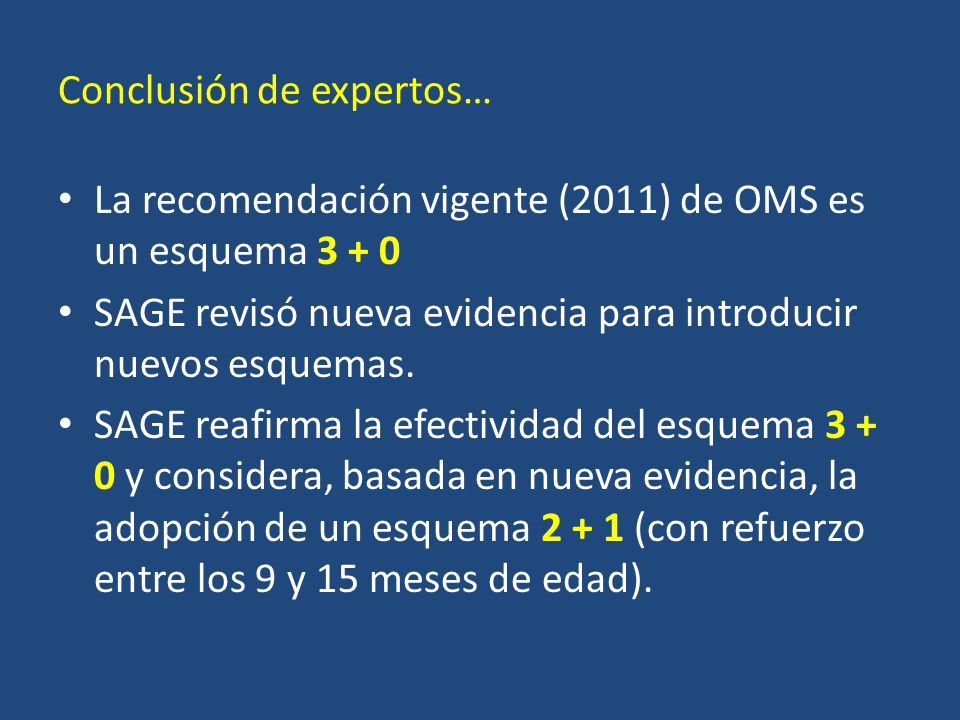 Conclusión de expertos…

• La recomendación vigente (2011) de OMS es un esquema 3 + 0
• SAGE revisó nueva evidencia para introducir nuevos esquemas.
• SAGE reafirma la efectividad del esquema 3 + 0 y considera, basada en nueva evidencia, la adopción de un esquema 2 + 1 (con refuerzo entre los 9 y 15 meses de edad).